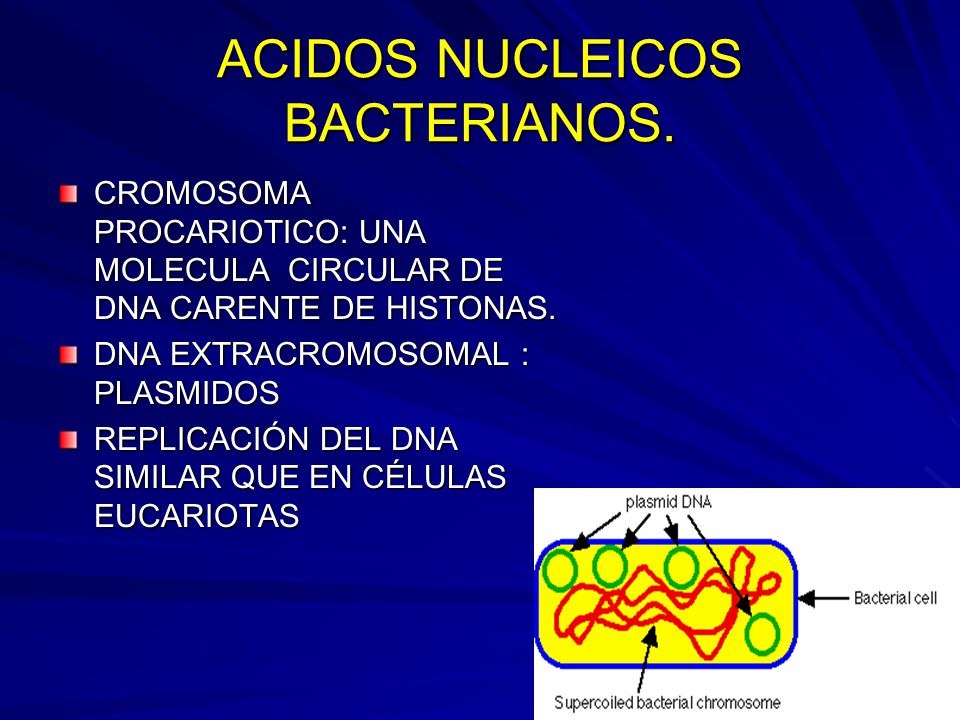 ACIDOS NUCLEICOS BACTERIANOS.

CROMOSOMA PROCARIOTICO: UNA MOLECULA CIRCULAR DE DNA CARENTE DE HISTONAS.

DNA EXTRACROMOSOMAL : PLASMIDOS

REPLICACIÓN DEL DNA SIMILAR QUE EN CÉLULAS EUCARIOTAS

plasmid DNA

Bacterial cell

Supercoiled bacterial chromosome